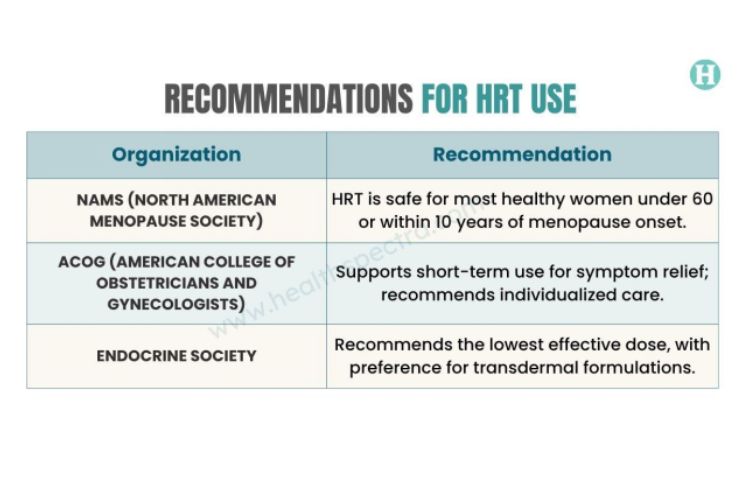 H

RECOMMENDATIONS FOR HRT USE

| Organization | Recommendation |
|---|---|
| NAMS (NORTH AMERICAN MENOPAUSE SOCIETY) | HRT is safe for most healthy women under 60 or within 10 years of menopause onset. |
| ACOG (AMERICAN COLLEGE OF OBSTETRICIANS AND GYNECOLOGISTS) | Supports short-term use for symptom relief; recommends individualized care. |
| ENDOCRINE SOCIETY | Recommends the lowest effective dose, with preference for transdermal formulations. |

www.healthspectra.com